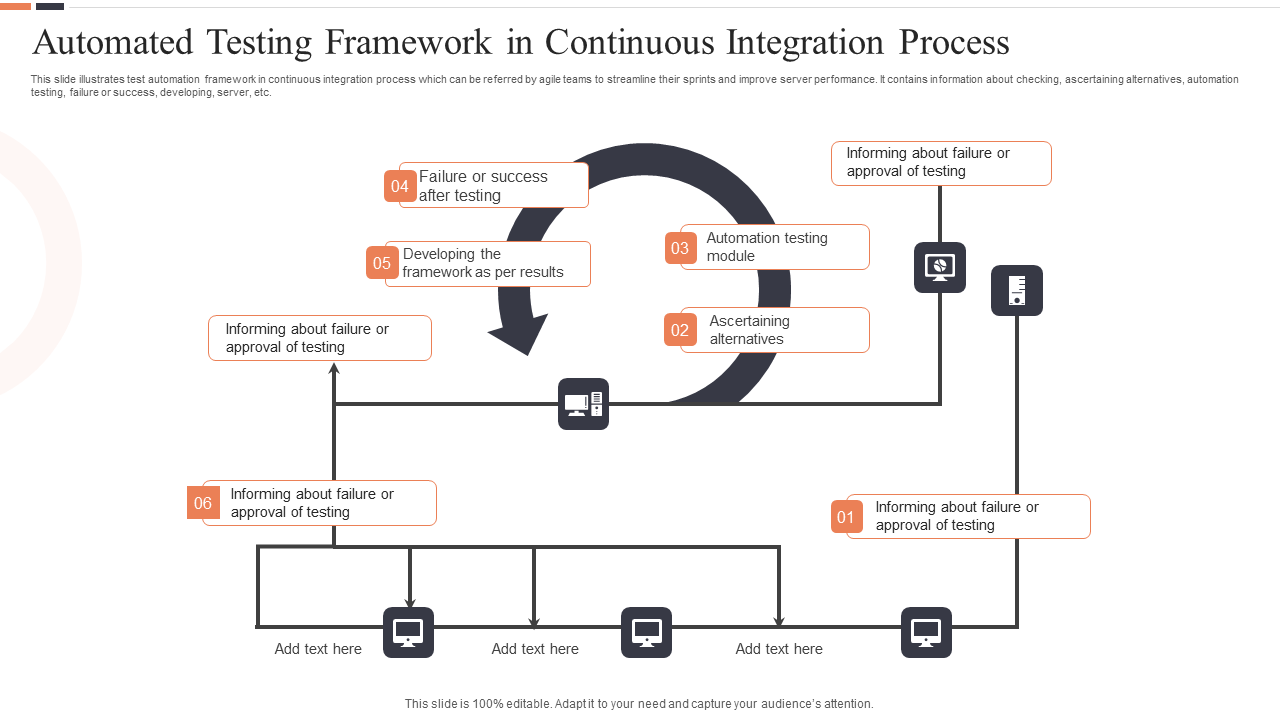 Automated Testing Framework in Continuous Integration Process

This slide illustrates test automation framework in continuous integration process which can be referred by agile teams to streamline their sprints and improve server performance. It contains information about checking, ascertaining alternatives, automation testing, failure or success, developing, server, etc.

04 Failure or success after testing

05 Developing the framework as per results

03 Automation testing module

02 Ascertaining alternatives

Informing about failure or approval of testing

Informing about failure or approval of testing

06 Informing about failure or approval of testing

01 Informing about failure or approval of testing

Add text here

Add text here

Add text here

This slide is 100% editable. Adapt it to your need and capture your audience's attention.